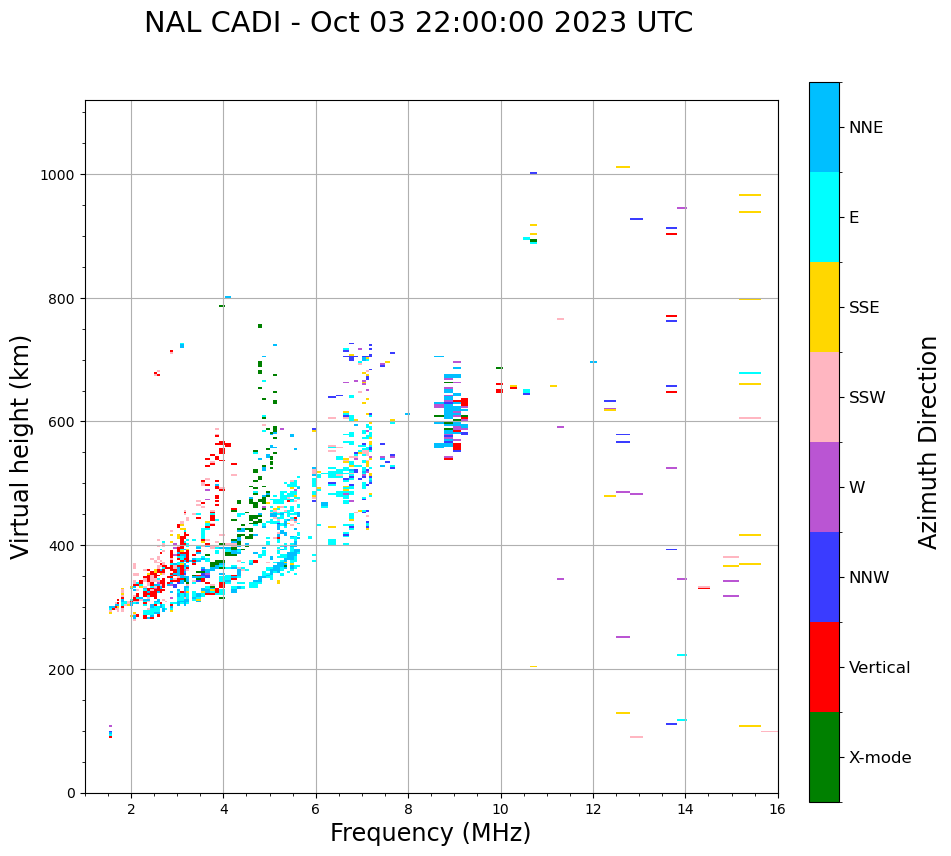 NAL CADI - Oct 03 22:00:00 2023 UTC

Virtual height (km)

1000
800
600
400
200
0

2
4
6
8
10
12
14
16

Frequency (MHz)

NNE
E
SSE
SSW
W
NNW
Vertical
X-mode

Azimuth Direction